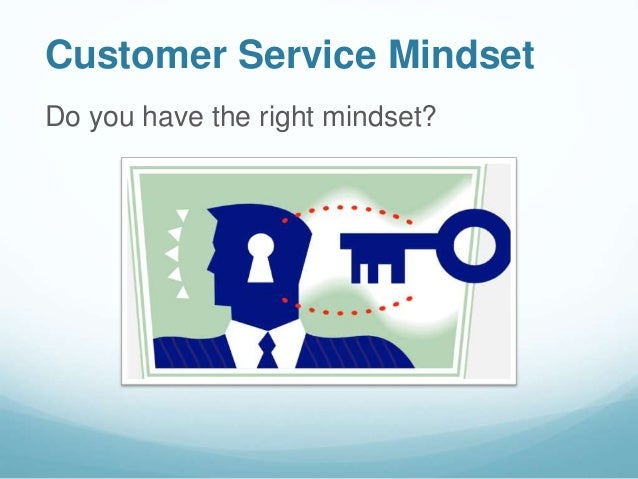 Customer Service Mindset

Do you have the right mindset?